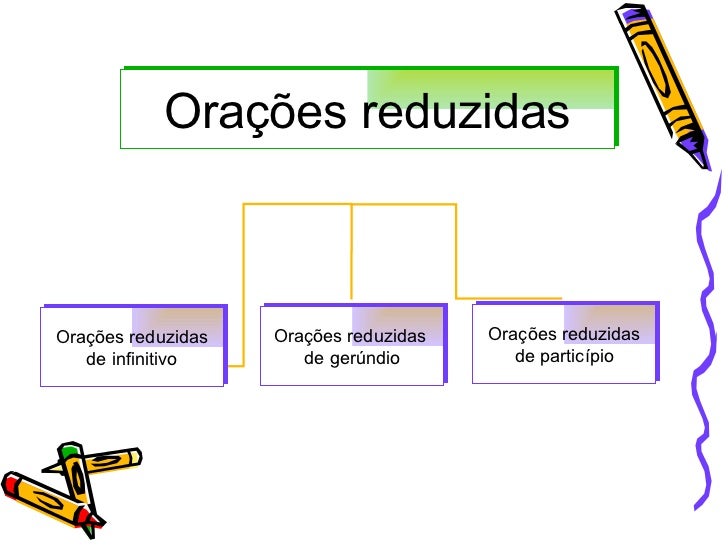 Orações reduzidas

Orações reduzidas de infinitivo

Orações reduzidas de gerúndio

Orações reduzidas de particípio